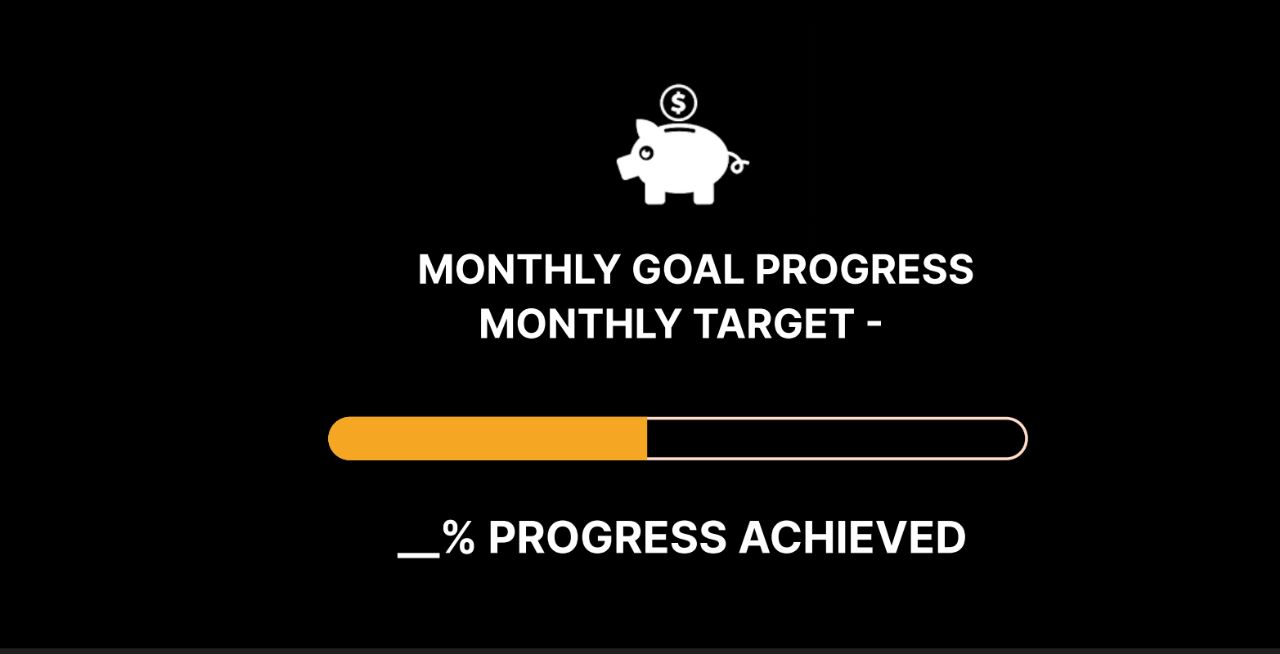 $

MONTHLY GOAL PROGRESS
MONTHLY TARGET -

__% PROGRESS ACHIEVED